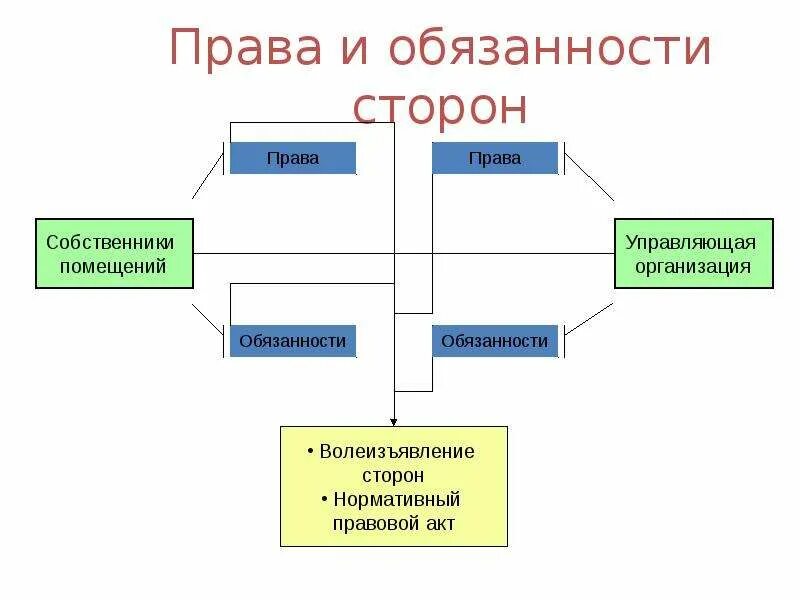 Права и обязанности сторон

Права

Права

Собственники помещений

Управляющая организация

Обязанности

Обязанности

• Волеизъявление сторон
• Нормативный правовой акт